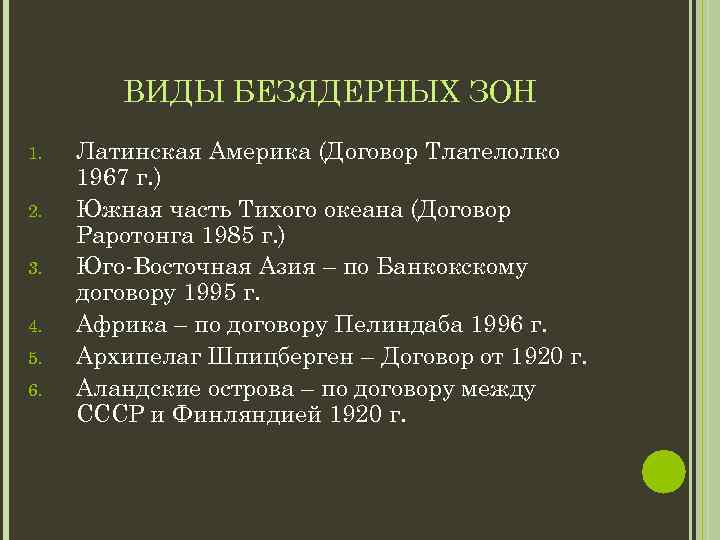 ВИДЫ БЕЗЯДЕРНЫХ ЗОН

1. Латинская Америка (Договор Тлателолко 1967 г.)
2. Южная часть Тихого океана (Договор Раротонга 1985 г.)
3. Юго-Восточная Азия – по Банкокскому договору 1995 г.
4. Африка – по договору Пелиндаба 1996 г.
5. Архипелаг Шпицберген – Договор от 1920 г.
6. Аландские острова – по договору между СССР и Финляндией 1920 г.